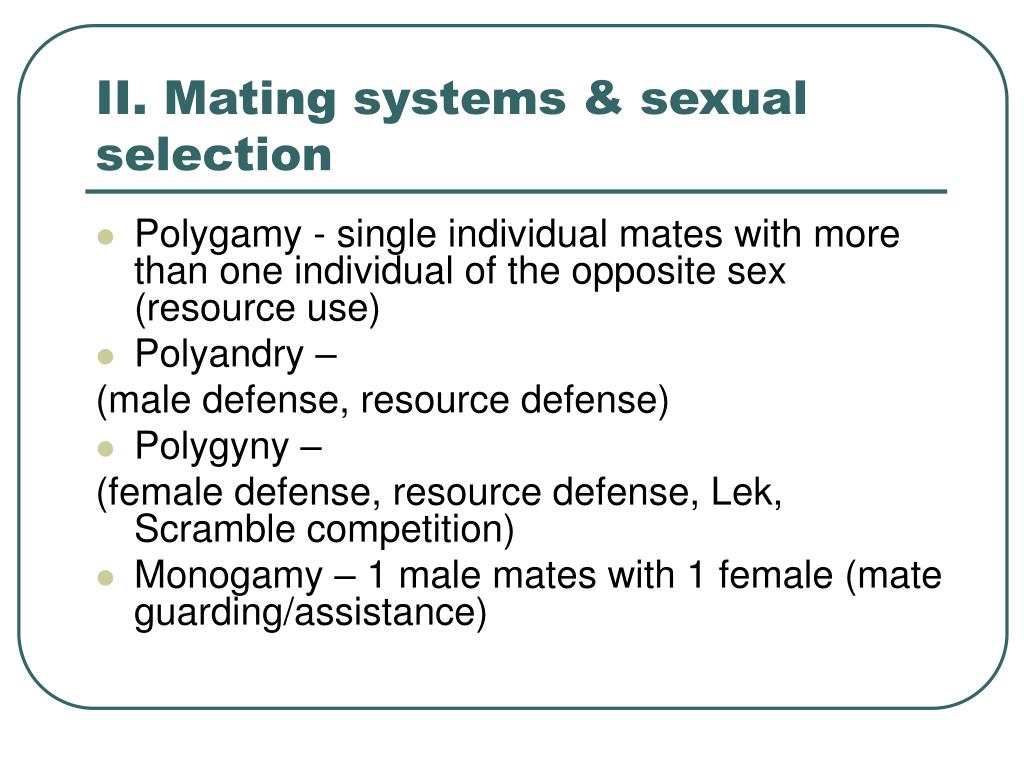 II. Mating systems & sexual selection

Polygamy - single individual mates with more than one individual of the opposite sex (resource use)

Polyandry –

(male defense, resource defense)

Polygyny –

(female defense, resource defense, Lek, Scramble competition)

Monogamy – 1 male mates with 1 female (mate guarding/assistance)